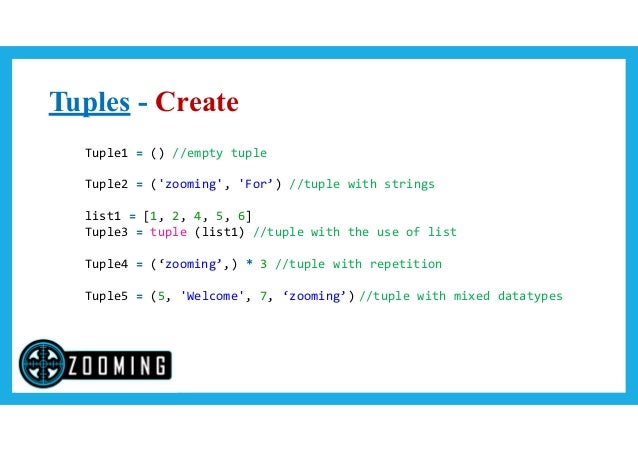 Tuples - Create

Tuple1 = () //empty tuple

Tuple2 = ('zooming', 'For’) //tuple with strings

list1 = [1, 2, 4, 5, 6]
Tuple3 = tuple (list1) //tuple with the use of list

Tuple4 = (‘zooming’,) * 3 //tuple with repetition

Tuple5 = (5, 'Welcome', 7, ‘zooming’) //tuple with mixed datatypes

ZOOMING